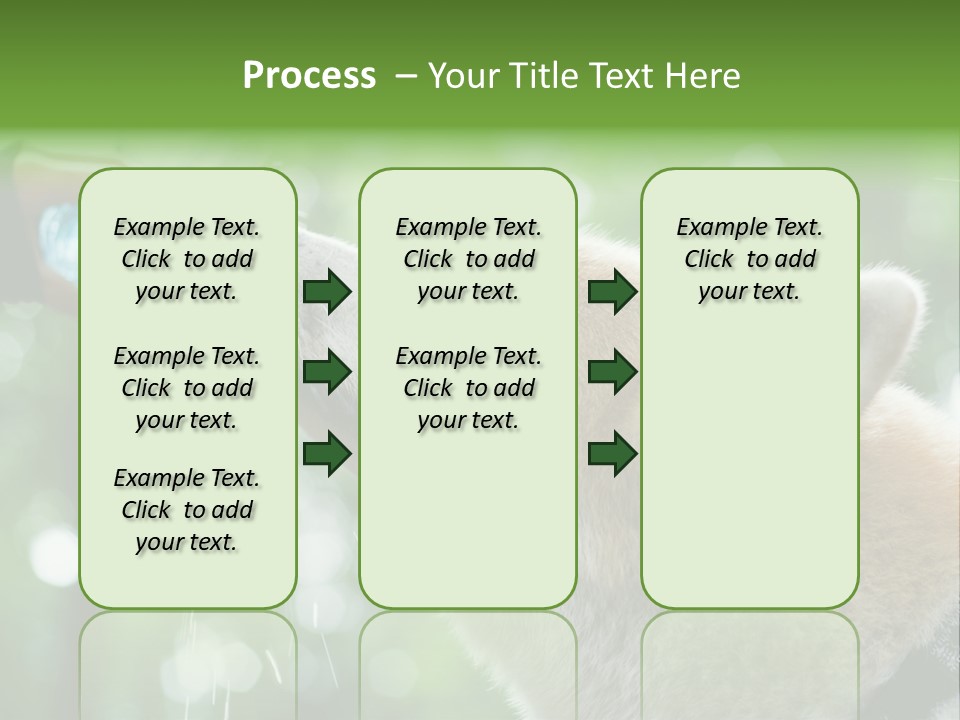 Process – Your Title Text Here

Example Text. Click to add your text.

Example Text. Click to add your text.

Example Text. Click to add your text.

Example Text. Click to add your text.

Example Text. Click to add your text.

Example Text. Click to add your text.